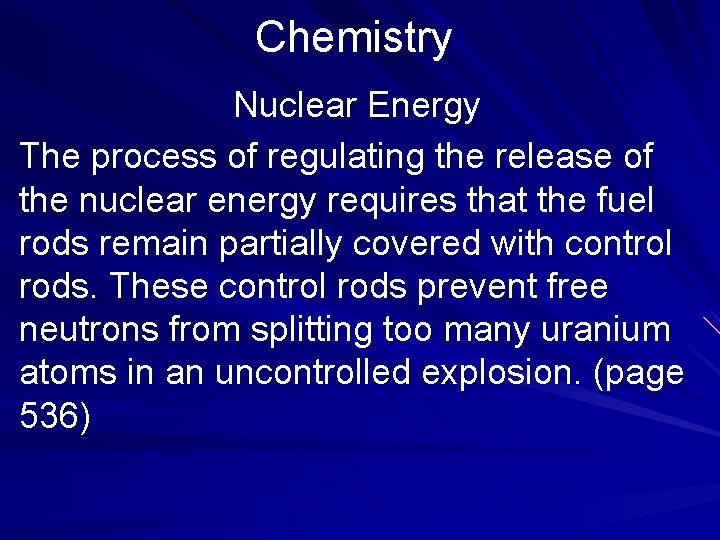 Chemistry

Nuclear Energy

The process of regulating the release of the nuclear energy requires that the fuel rods remain partially covered with control rods. These control rods prevent free neutrons from splitting too many uranium atoms in an uncontrolled explosion. (page 536)